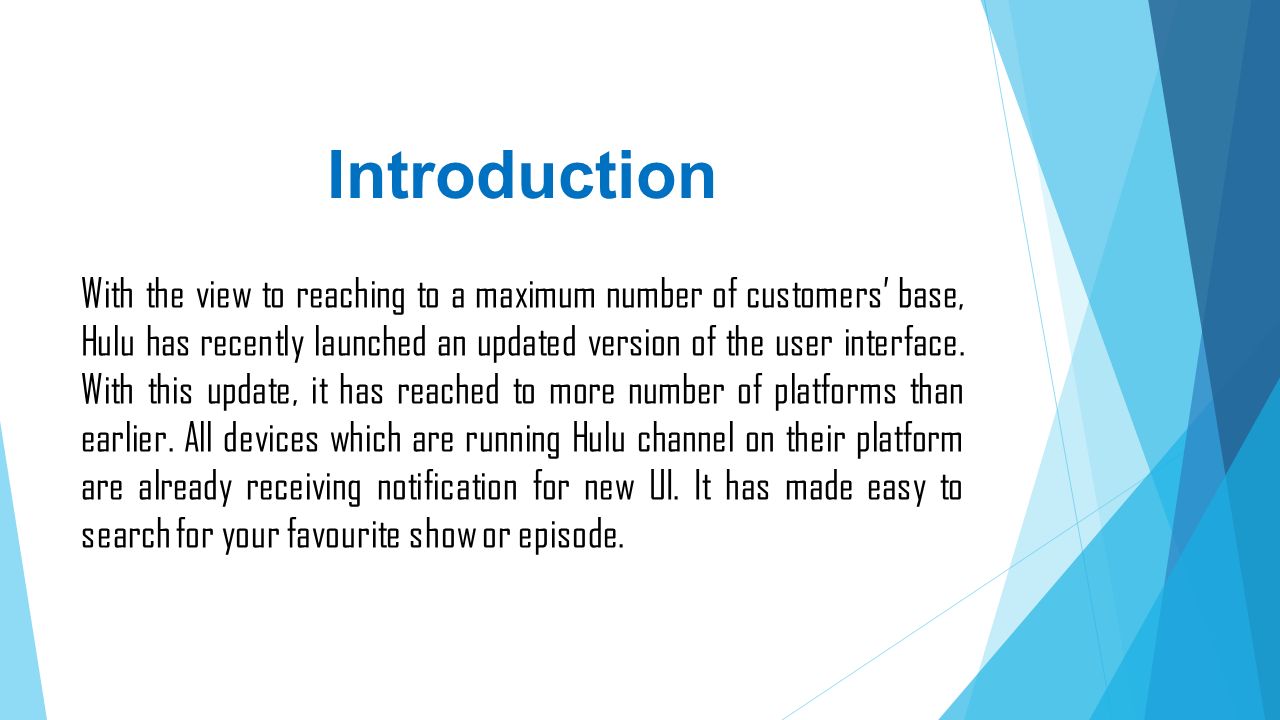 Introduction

With the view to reaching to a maximum number of customers' base, Hulu has recently launched an updated version of the user interface. With this update, it has reached to more number of platforms than earlier. All devices which are running Hulu channel on their platform are already receiving notification for new UI. It has made easy to search for your favourite show or episode.